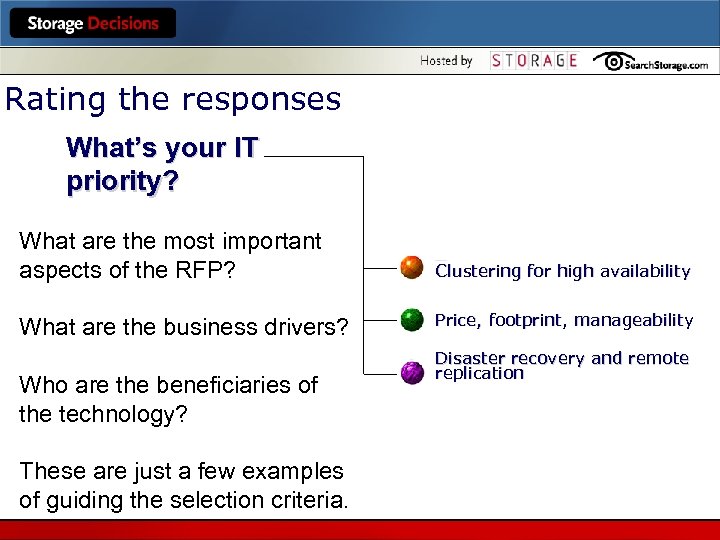 Storage Decisions

Hosted by STORAGE SearchStorage.com

Rating the responses

What's your IT priority?

What are the most important aspects of the RFP?

What are the business drivers?

Who are the beneficiaries of the technology?

These are just a few examples of guiding the selection criteria.

Clustering for high availability

Price, footprint, manageability

Disaster recovery and remote replication